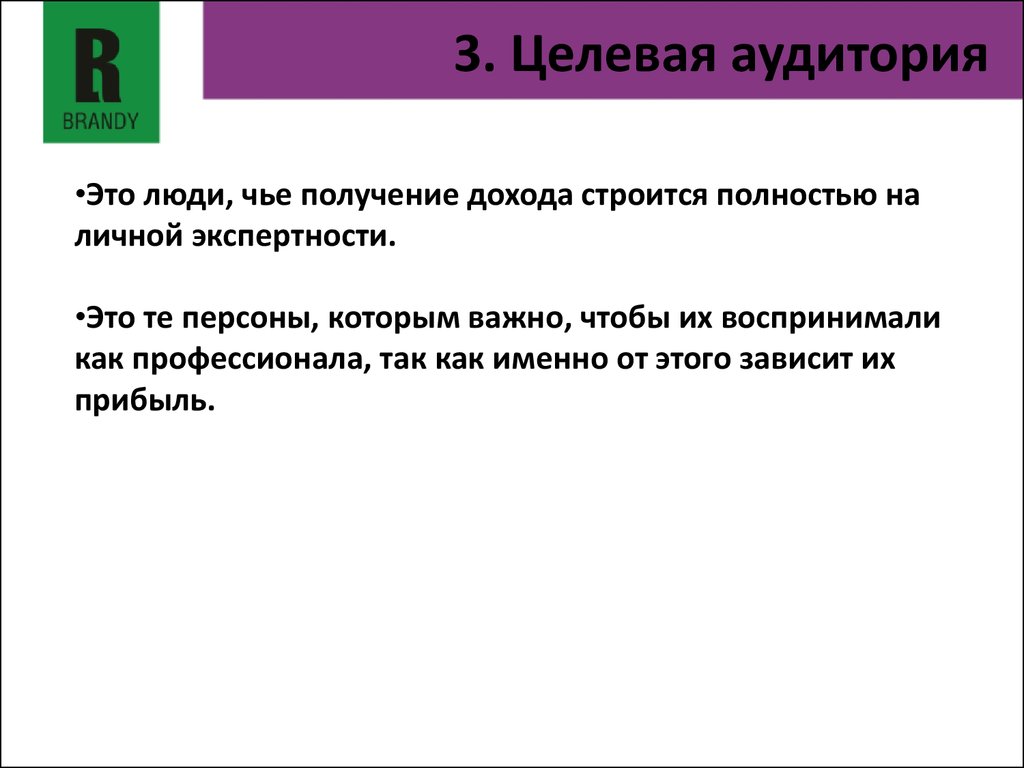 R
BRANDY

3. Целевая аудитория

•Это люди, чье получение дохода строится полностью на личной экспертности.

•Это те персоны, которым важно, чтобы их воспринимали как профессионала, так как именно от этого зависит их прибыль.